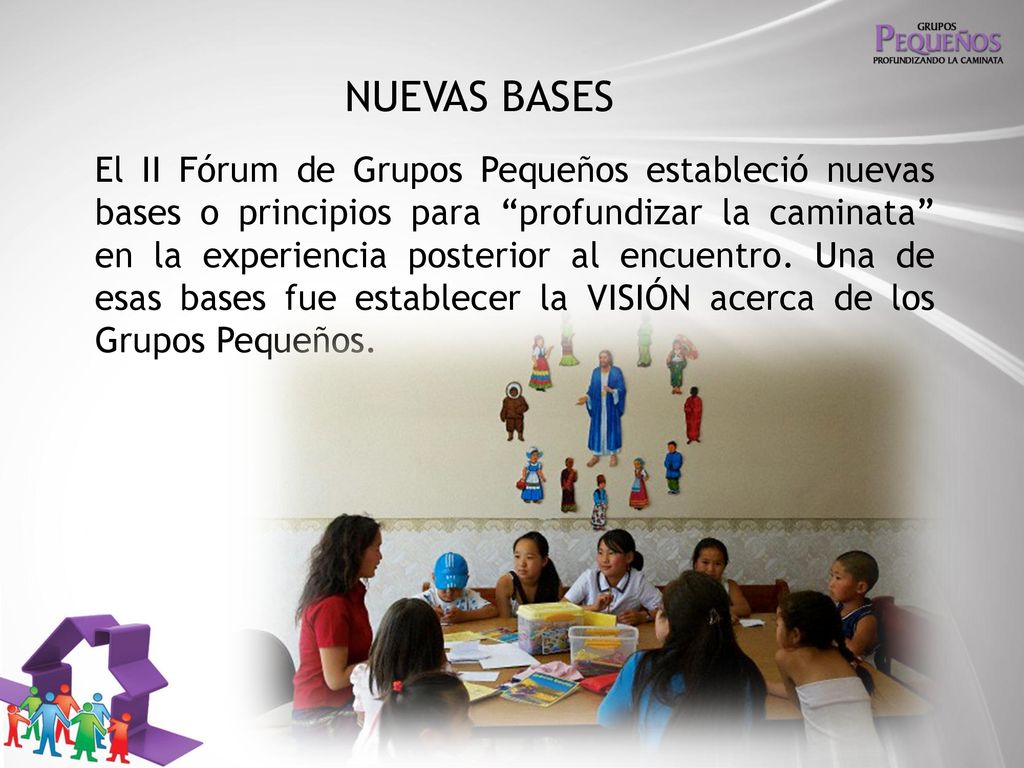 GRUPOS
PEQUEÑOS
PROFUNDIZANDO LA CAMINATA

NUEVAS BASES

El II Fórum de Grupos Pequeños estableció nuevas bases o principios para “profundizar la caminata” en la experiencia posterior al encuentro. Una de esas bases fue establecer la VISIÓN acerca de los Grupos Pequeños.